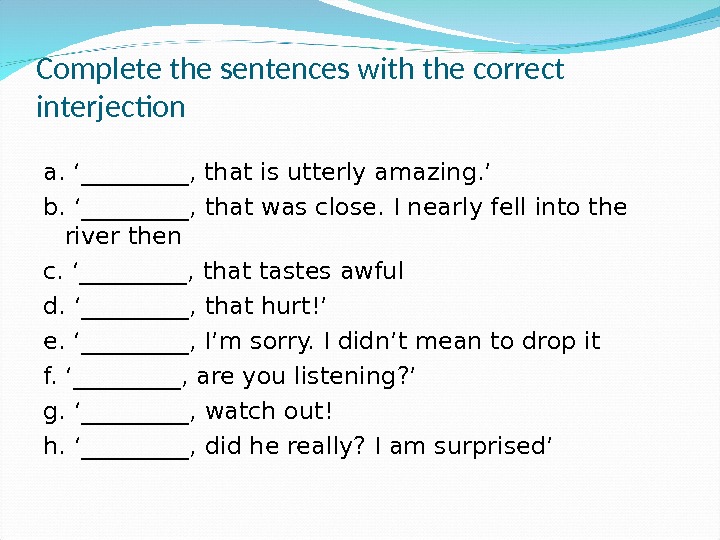 Complete the sentences with the correct interjection

a. ‘_________, that is utterly amazing.’

b. ‘_________, that was close. I nearly fell into the river then

c. ‘_________, that tastes awful

d. ‘_________, that hurt!’

e. ‘_________, I’m sorry. I didn’t mean to drop it

f. ‘_________, are you listening?’

g. ‘_________, watch out!

h. ‘_________, did he really? I am surprised’